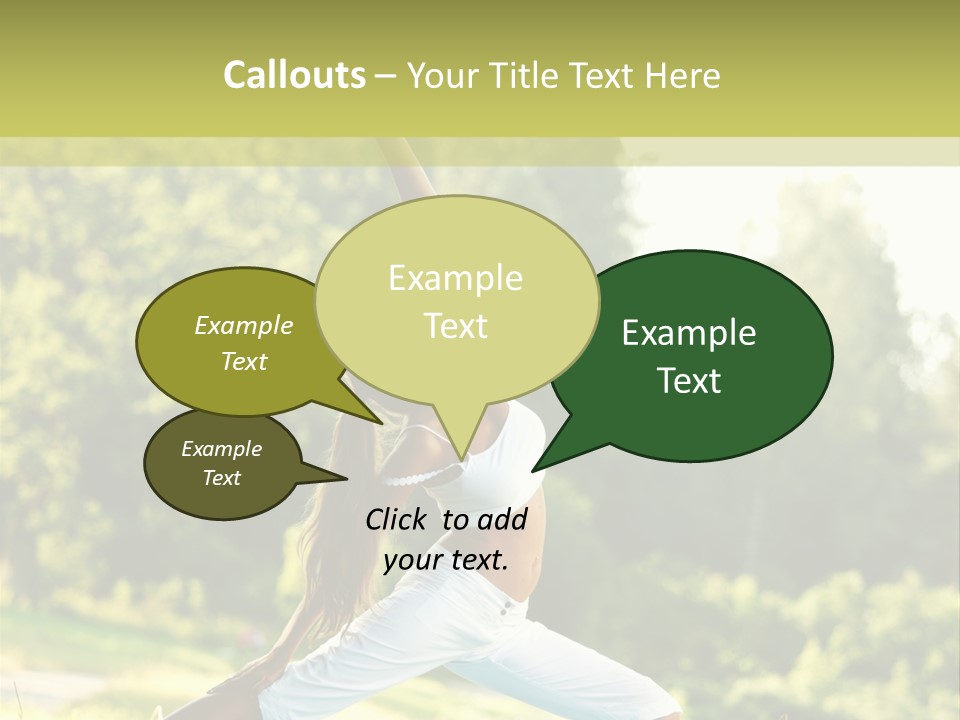 Callouts – Your Title Text Here

Example Text

Example Text

Example Text

Example Text

Click to add your text.